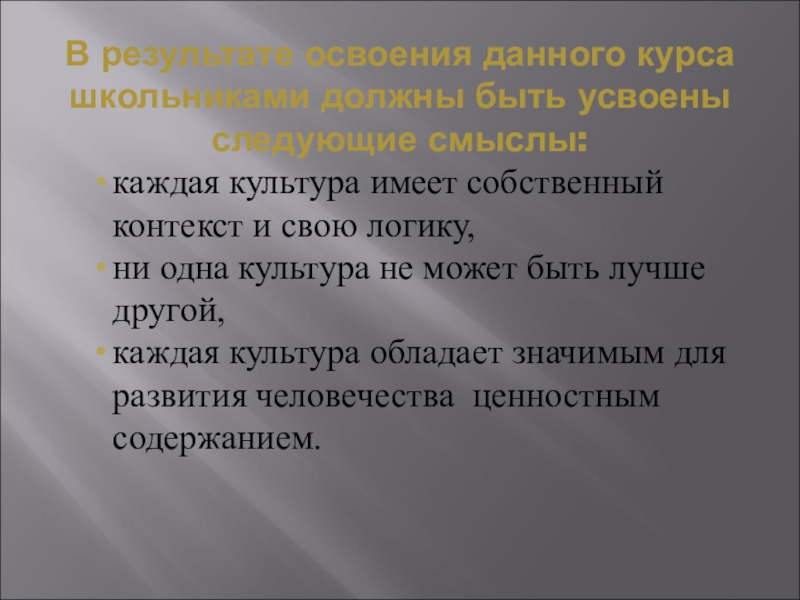 В результате освоения данного курса школьниками должны быть усвоены следующие смыслы:

• каждая культура имеет собственный контекст и свою логику,
• ни одна культура не может быть лучше другой,
• каждая культура обладает значимым для развития человечества ценностным содержанием.